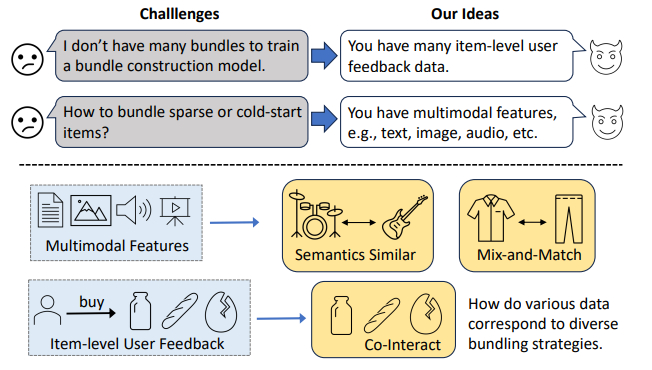 Challlenges

Our Ideas

I don't have many bundles to train a bundle construction model.

You have many item-level user feedback data.

How to bundle sparse or cold-start items?

You have multimodal features, e.g., text, image, audio, etc.

Multimodal Features

Semantics Similar

Mix-and-Match

buy

Item-level User Feedback

Co-Interact

How do various data correspond to diverse bundling strategies.